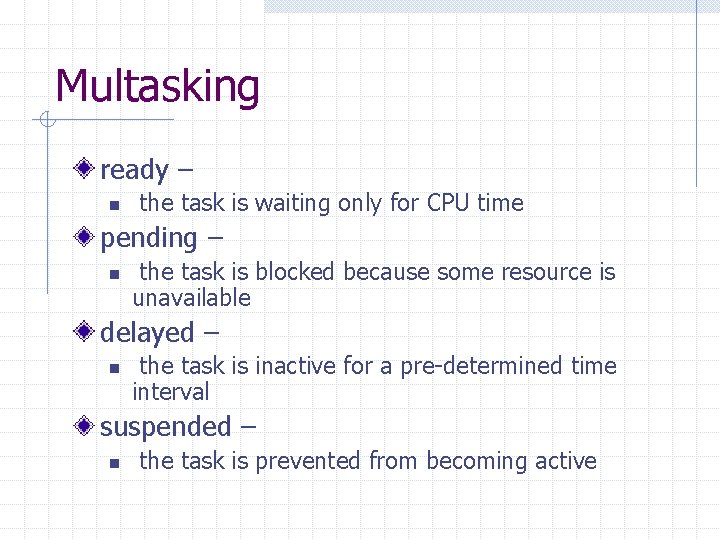 Multasking

ready –

the task is waiting only for CPU time

pending –

the task is blocked because some resource is unavailable

delayed –

the task is inactive for a pre-determined time interval

suspended –

the task is prevented from becoming active